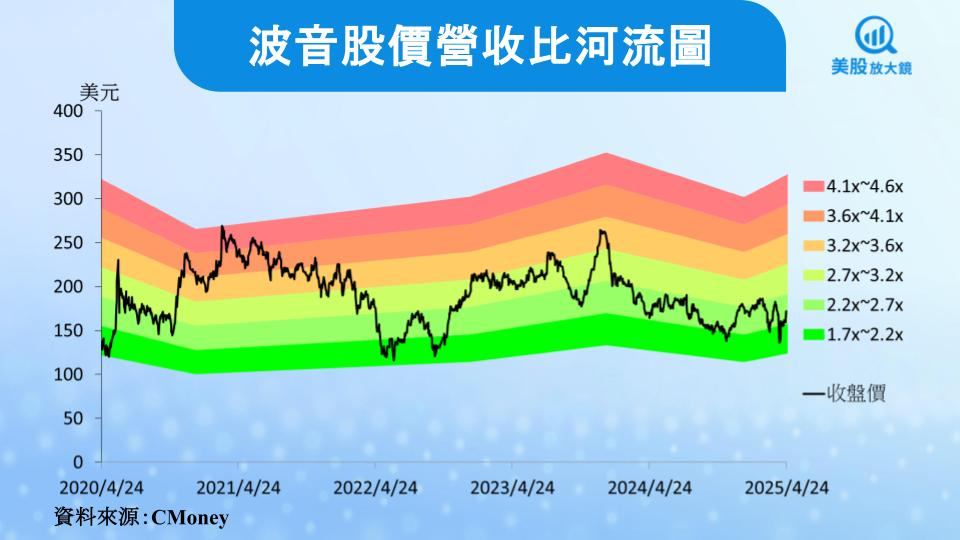 波音股價營收比河流圖

美股放大鏡

美元

400
350
300
250
200
150
100
50
0

2020/4/24
2021/4/24
2022/4/24
2023/4/24
2024/4/24
2025/4/24

4.1x~4.6x
3.6x~4.1x
3.2x~3.6x
2.7x~3.2x
2.2x~2.7x
1.7x~2.2x

收盤價

資料來源: CMoney